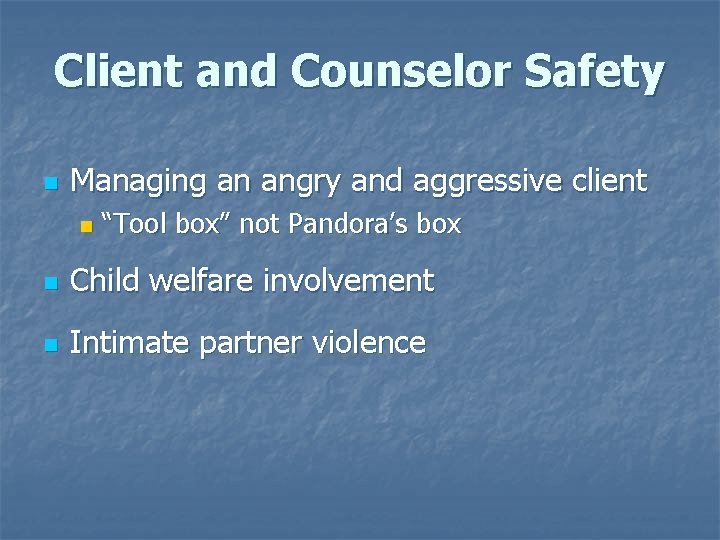 Client and Counselor Safety

Managing an angry and aggressive client

“Tool box” not Pandora’s box

Child welfare involvement

Intimate partner violence